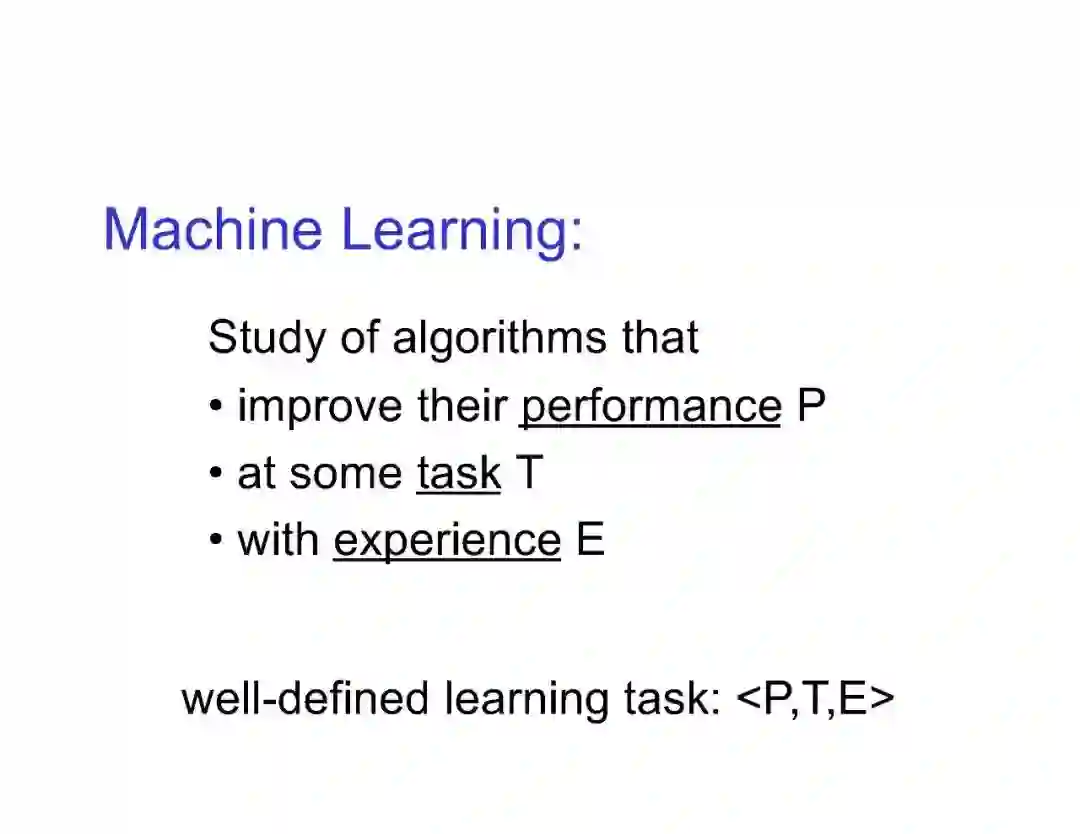 Machine Learning:

Study of algorithms that
• improve their performance P
• at some task T
• with experience E

well-defined learning task: <P,T,E>